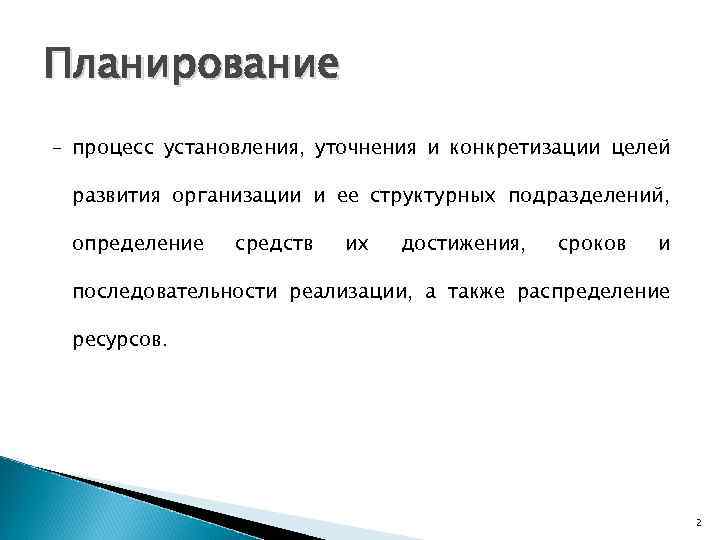 Планирование

– процесс установления, уточнения и конкретизации целей развития организации и ее структурных подразделений, определение средств их достижения, сроков и последовательности реализации, а также распределение ресурсов.

2